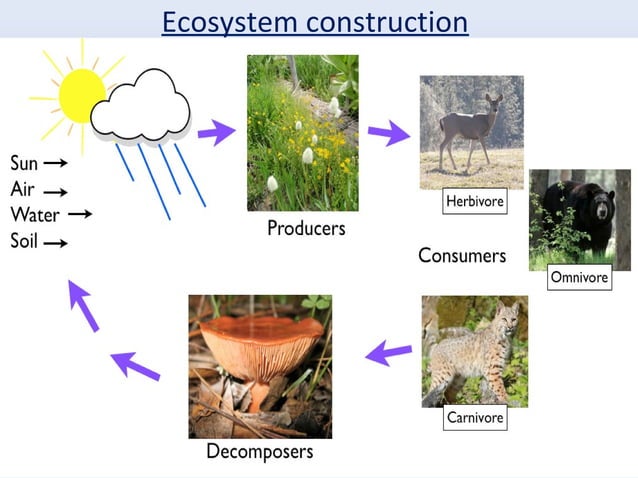 Ecosystem construction

Sun →
Air →
Water →
Soil →

Producers

Herbivore

Consumers

Omnivore

Carnivore

Decomposers